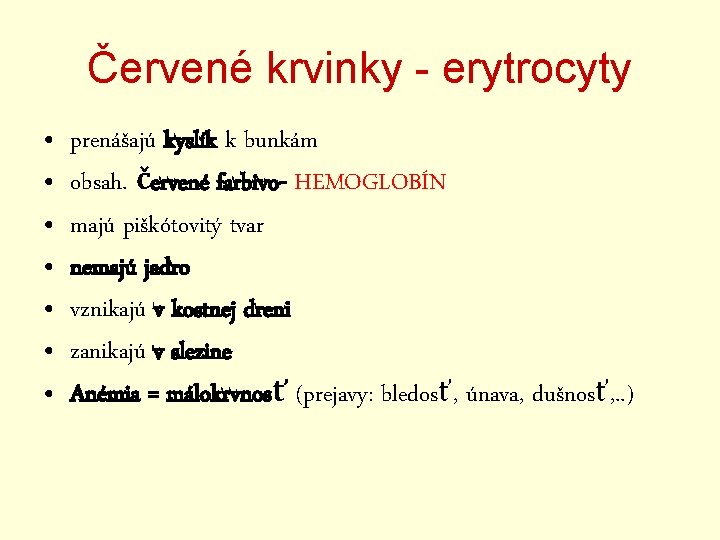 Červené krvinky - erytrocyty

• prenášajú kyslík k bunkám
• obsah. Červené farbivo- HEMOGLOBÍN
• majú piškótovitý tvar
• nemajú jadro
• vznikajú v kostnej dreni
• zanikajú v slezine
• Anémia = málokrvnosť (prejavy: bledosť, únava, dušnosť,..)